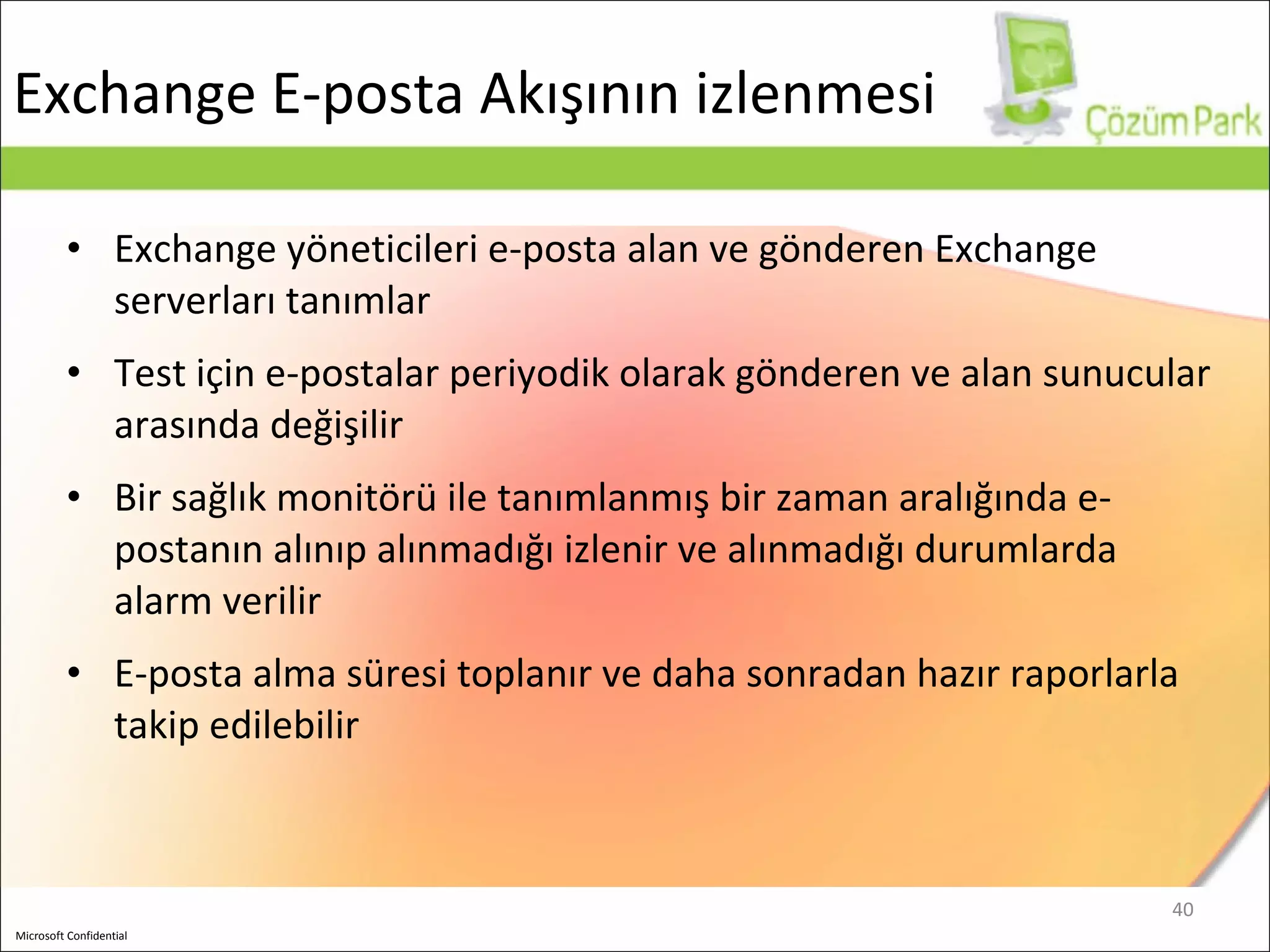 Exchange E-posta Akışının izlenmesi

CP

Çözüm Park

• Exchange yöneticileri e-posta alan ve gönderen Exchange serverları tanımlar

• Test için e-postalar periyodik olarak gönderen ve alan sunucular arasında değişilir

• Bir sağlık monitörü ile tanımlanmış bir zaman aralığında e-postanın alınıp alınmadığı izlenir ve alınmadığı durumlarda alarm verilir

• E-posta alma süresi toplanır ve daha sonradan hazır raporlarla takip edilebilir

40

Microsoft Confidential